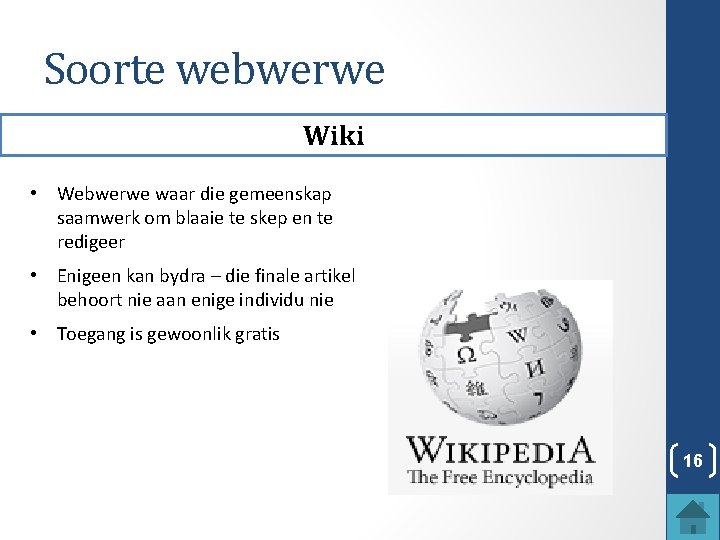 Soorte webwerwe

Wiki

• Webwerwe waar die gemeenskap saamwerk om blaaie te skep en te redigeer

• Enigeen kan bydra – die finale artikel behoort nie aan enige individu nie

• Toegang is gewoonlik gratis

Ω W И 維

WIKIPEDIA
The Free Encyclopedia

16